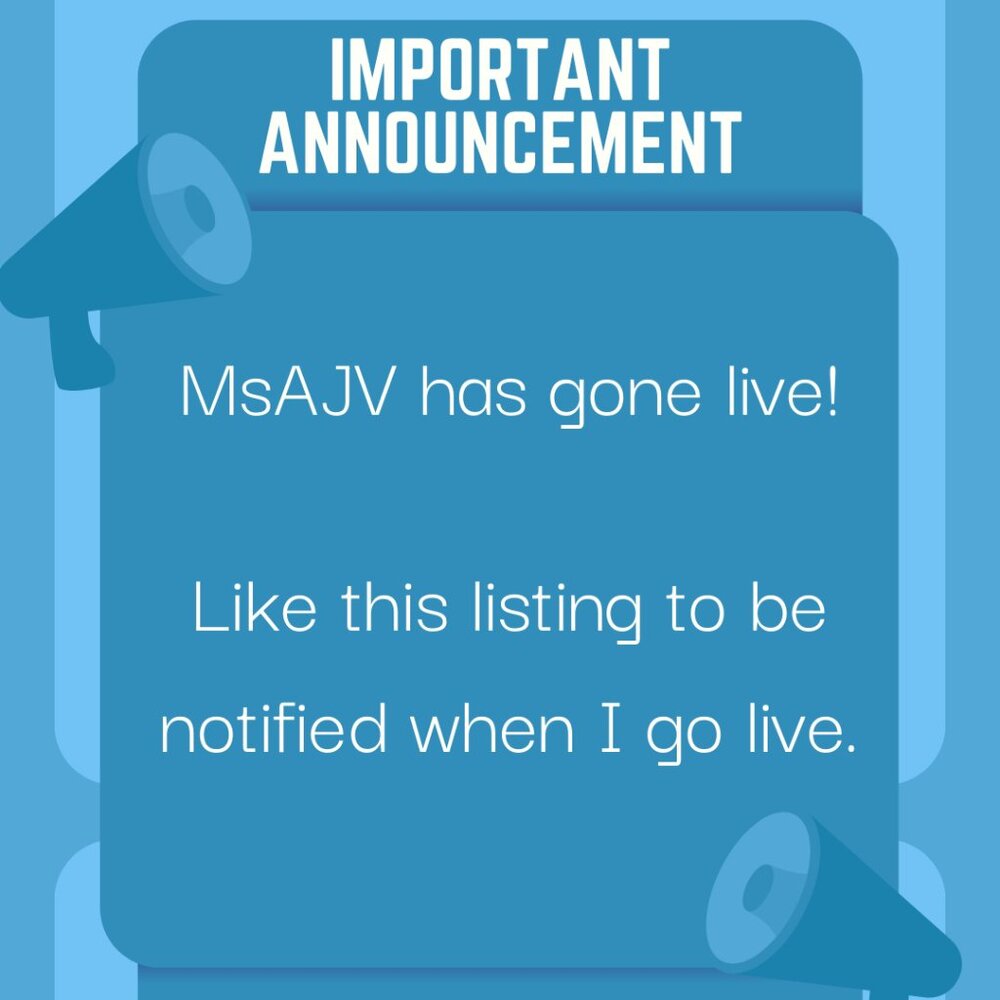 IMPORTANT ANNOUNCEMENT

MsAJV has gone live!

Like this listing to be notified when I go live.